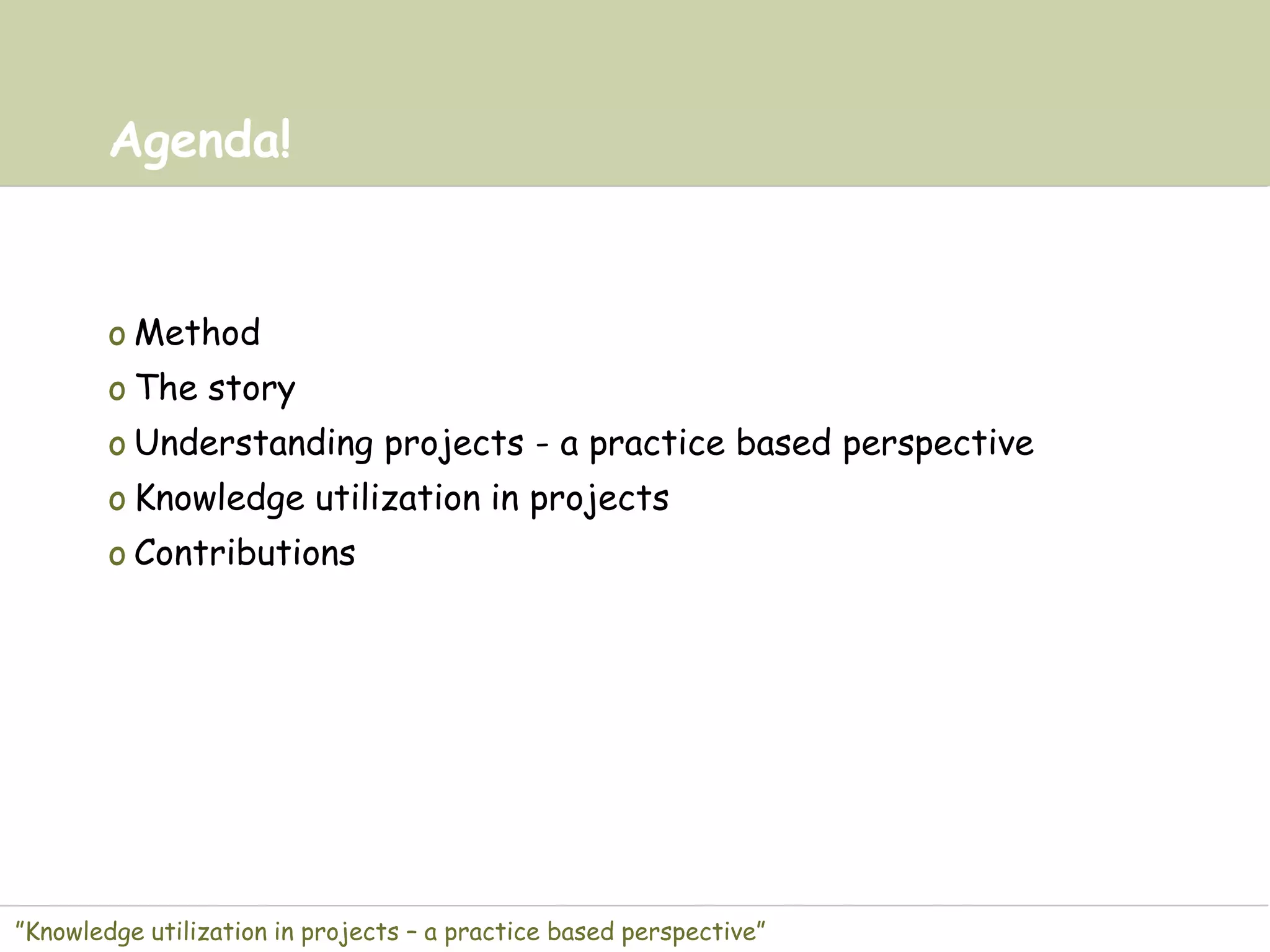 Agenda!

o Method
o The story
o Understanding projects - a practice based perspective
o Knowledge utilization in projects
o Contributions

"Knowledge utilization in projects – a practice based perspective"